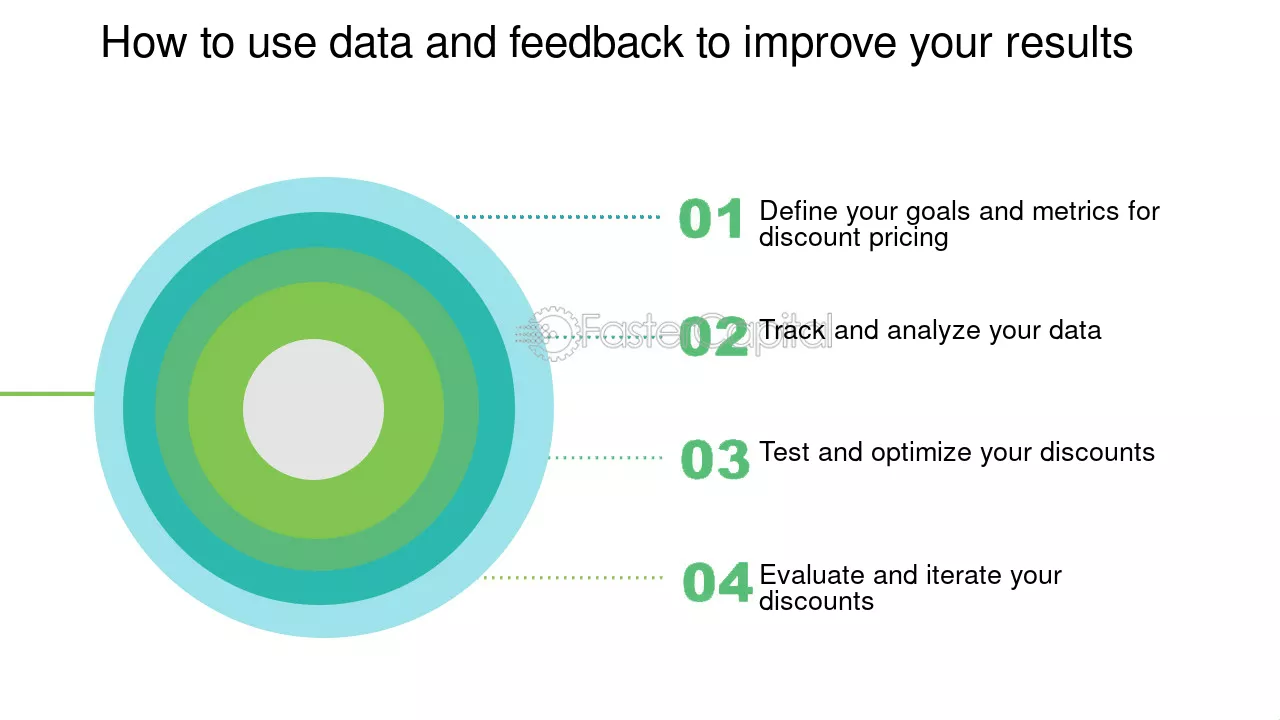 How to use data and feedback to improve your results

01 Define your goals and metrics for discount pricing

02 Track and analyze your data

03 Test and optimize your discounts

04 Evaluate and iterate your discounts

FasterCapital